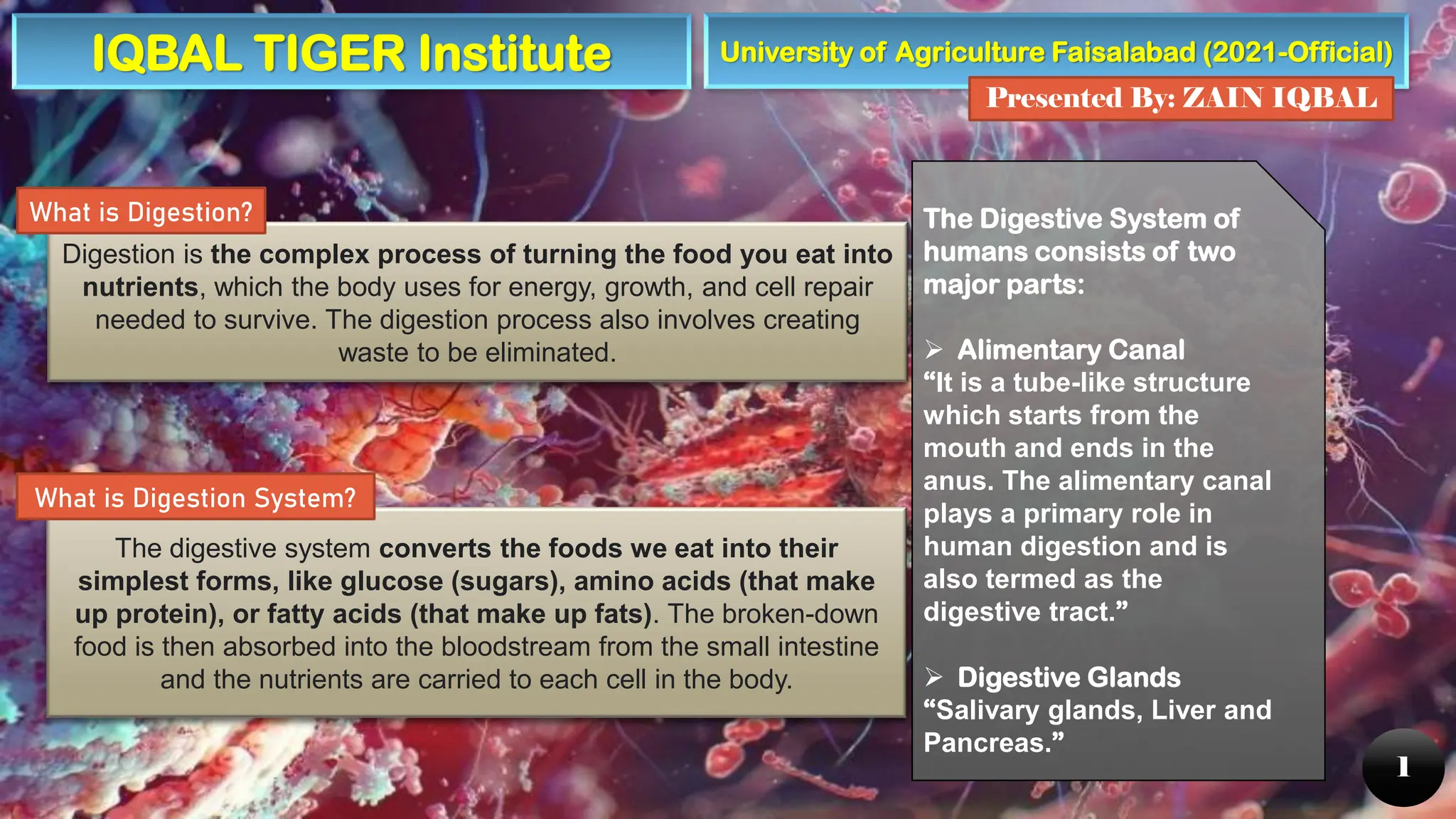 IQBAL TIGER Institute

University of Agriculture Faisalabad (2021-Official)

Presented By: ZAIN IQBAL

What is Digestion?

Digestion is the complex process of turning the food you eat into nutrients, which the body uses for energy, growth, and cell repair needed to survive. The digestion process also involves creating waste to be eliminated.

What is Digestion System?

The digestive system converts the foods we eat into their simplest forms, like glucose (sugars), amino acids (that make up protein), or fatty acids (that make up fats). The broken-down food is then absorbed into the bloodstream from the small intestine and the nutrients are carried to each cell in the body.

The Digestive System of humans consists of two major parts:

➢ Alimentary Canal
“It is a tube-like structure which starts from the mouth and ends in the anus. The alimentary canal plays a primary role in human digestion and is also termed as the digestive tract.”

➢ Digestive Glands
“Salivary glands, Liver and Pancreas.”

1